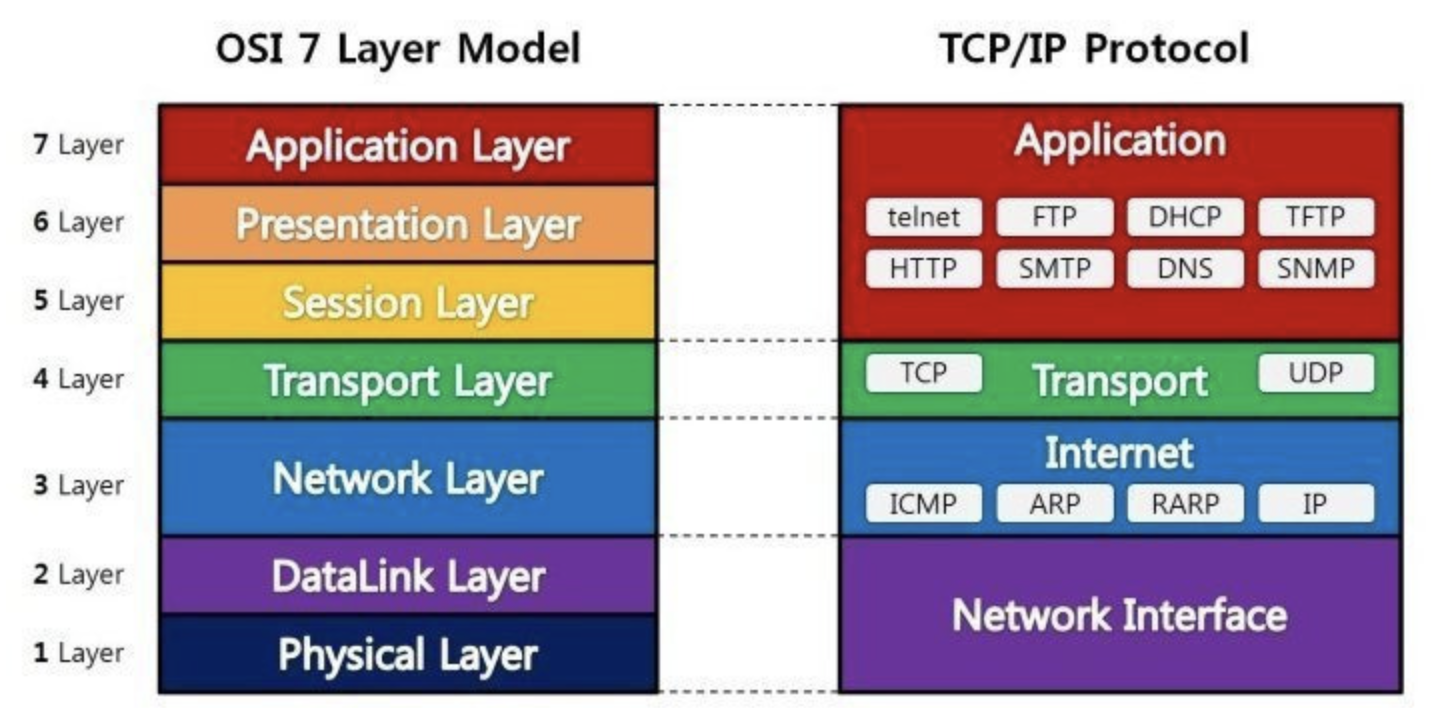 OSI 7 Layer Model

7 Layer Application Layer
6 Layer Presentation Layer
5 Layer Session Layer
4 Layer Transport Layer
3 Layer Network Layer
2 Layer DataLink Layer
1 Layer Physical Layer

TCP/IP Protocol

Application
telnet FTP DHCP TFTP
HTTP SMTP DNS SNMP

TCP Transport UDP

Internet
ICMP ARP RARP IP

Network Interface